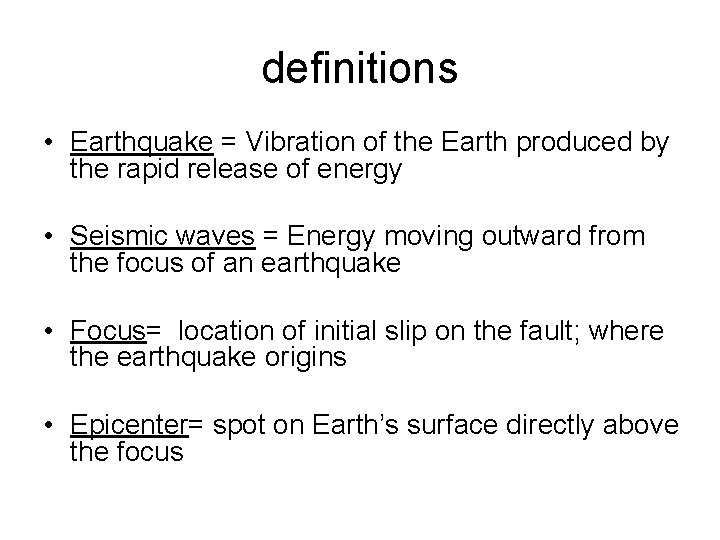 definitions

• Earthquake = Vibration of the Earth produced by the rapid release of energy

• Seismic waves = Energy moving outward from the focus of an earthquake

• Focus= location of initial slip on the fault; where the earthquake origins

• Epicenter= spot on Earth's surface directly above the focus